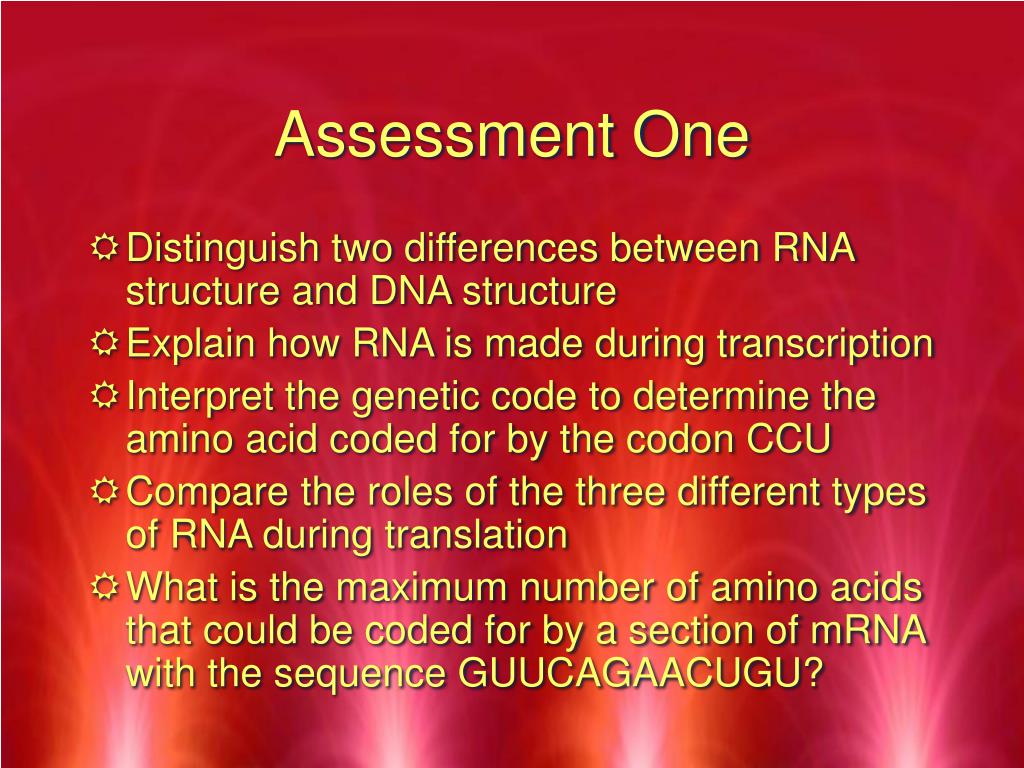 Assessment One

☼ Distinguish two differences between RNA structure and DNA structure
☼ Explain how RNA is made during transcription
☼ Interpret the genetic code to determine the amino acid coded for by the codon CCU
☼ Compare the roles of the three different types of RNA during translation
☼ What is the maximum number of amino acids that could be coded for by a section of mRNA with the sequence GUUCAGAACUGU?